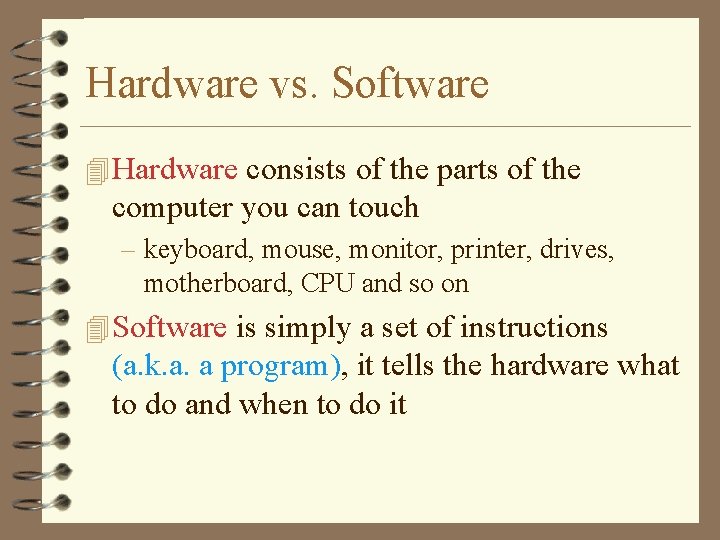 Hardware vs. Software

Hardware consists of the parts of the computer you can touch

– keyboard, mouse, monitor, printer, drives, motherboard, CPU and so on

Software is simply a set of instructions (a.k.a. a program), it tells the hardware what to do and when to do it